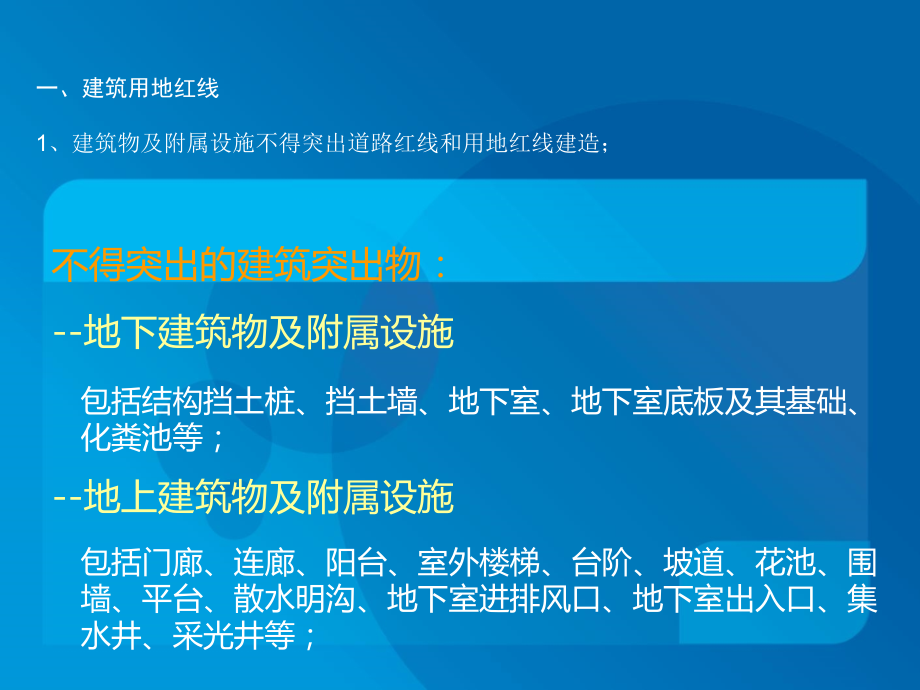 一、建筑用地红线

1、建筑物及附属设施不得突出道路红线和用地红线建造；

不得突出的建筑突出物：

--地下建筑物及附属设施

包括结构挡土桩、挡土墙、地下室、地下室底板及其基础、化粪池等；

--地上建筑物及附属设施

包括门廊、连廊、阳台、室外楼梯、台阶、坡道、花池、围墙、平台、散水明沟、地下室进排风口、地下室出入口、集水井、采光井等；